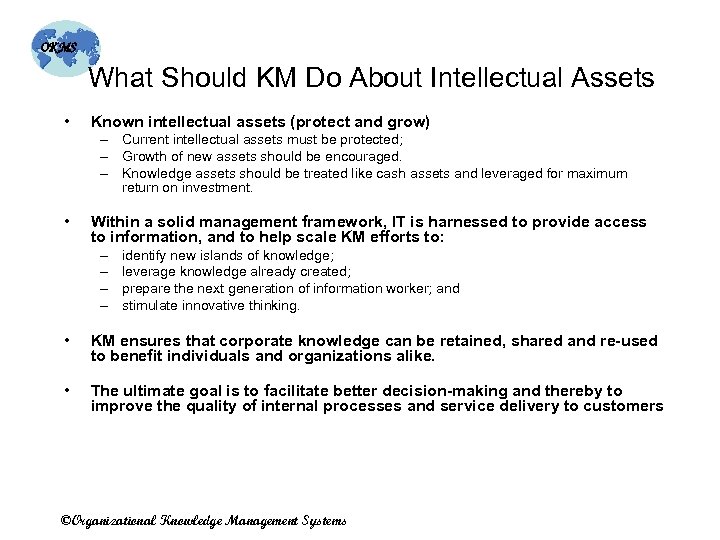 OKMS

What Should KM Do About Intellectual Assets

• Known intellectual assets (protect and grow)
– Current intellectual assets must be protected;
– Growth of new assets should be encouraged.
– Knowledge assets should be treated like cash assets and leveraged for maximum return on investment.

• Within a solid management framework, IT is harnessed to provide access to information, and to help scale KM efforts to:
– identify new islands of knowledge;
– leverage knowledge already created;
– prepare the next generation of information worker; and
– stimulate innovative thinking.

• KM ensures that corporate knowledge can be retained, shared and re-used to benefit individuals and organizations alike.

• The ultimate goal is to facilitate better decision-making and thereby to improve the quality of internal processes and service delivery to customers

©Organizational Knowledge Management Systems